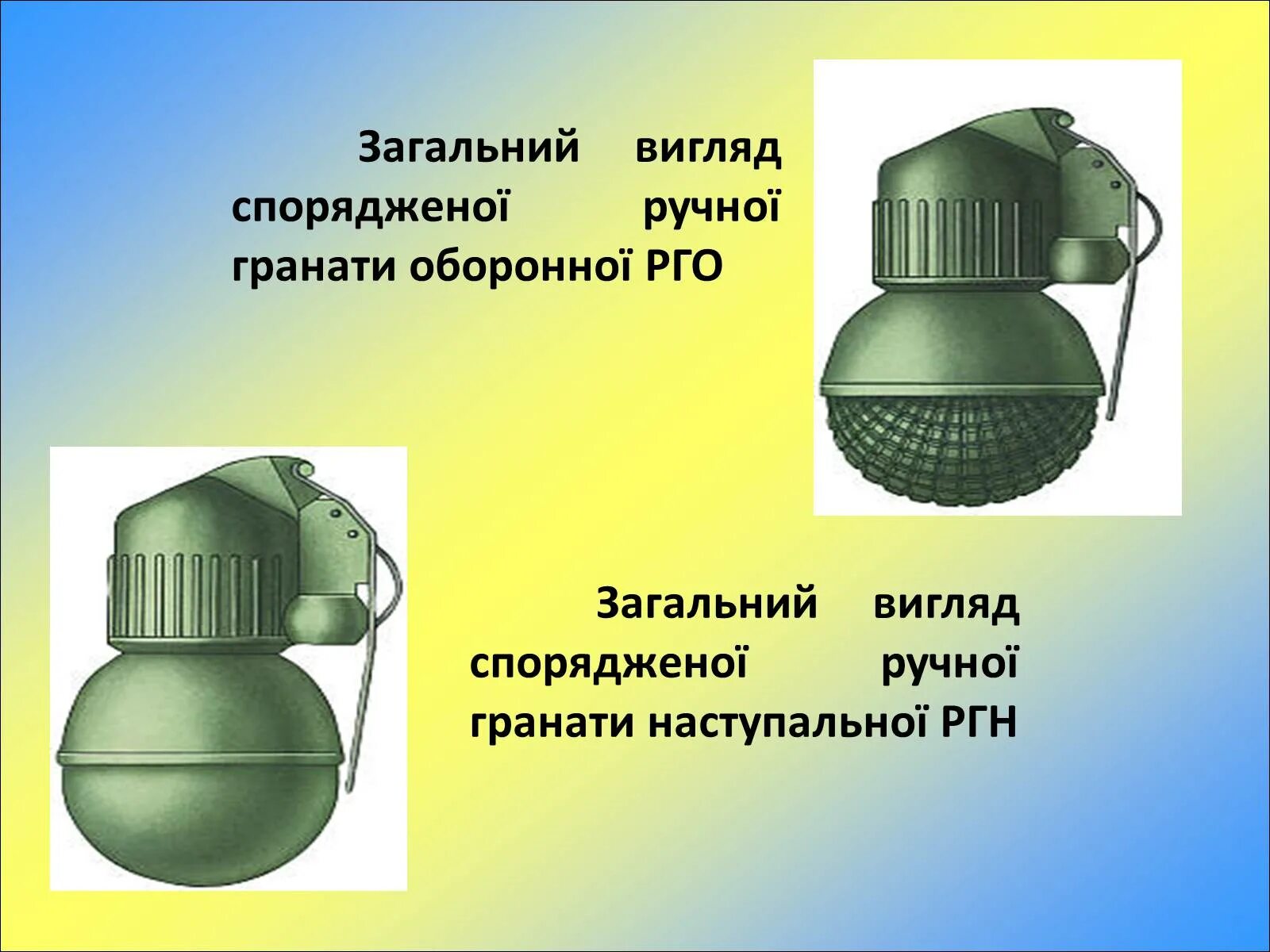 Загальний вигляд спорядженої ручної гранати оборонної РГО

Загальний вигляд спорядженої ручної гранати наступальної РГН